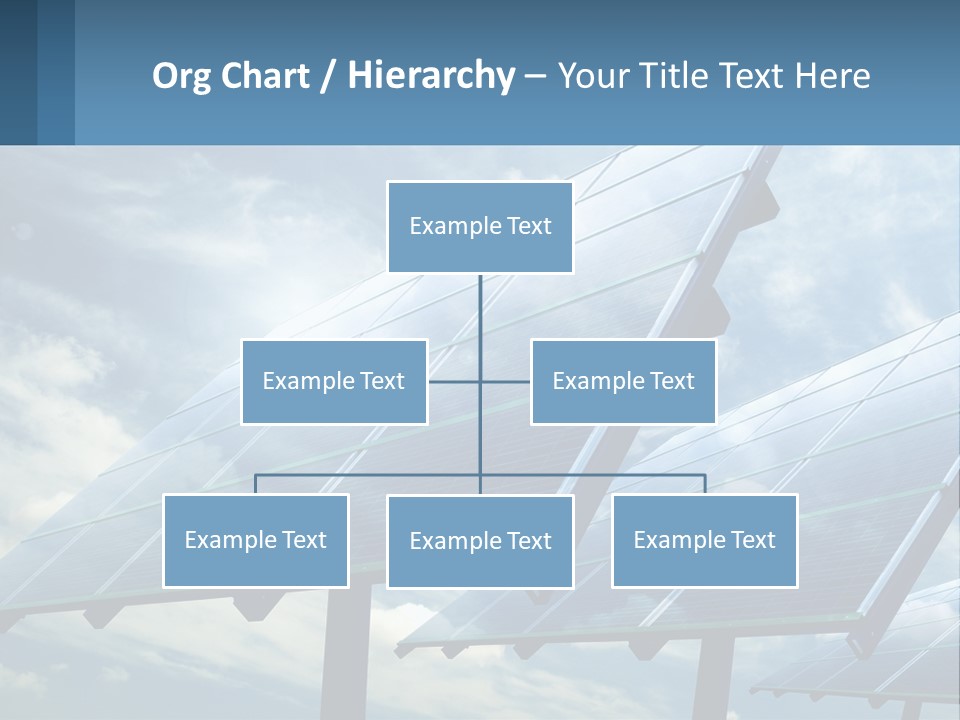 Org Chart / Hierarchy – Your Title Text Here

Example Text

Example Text

Example Text

Example Text

Example Text

Example Text